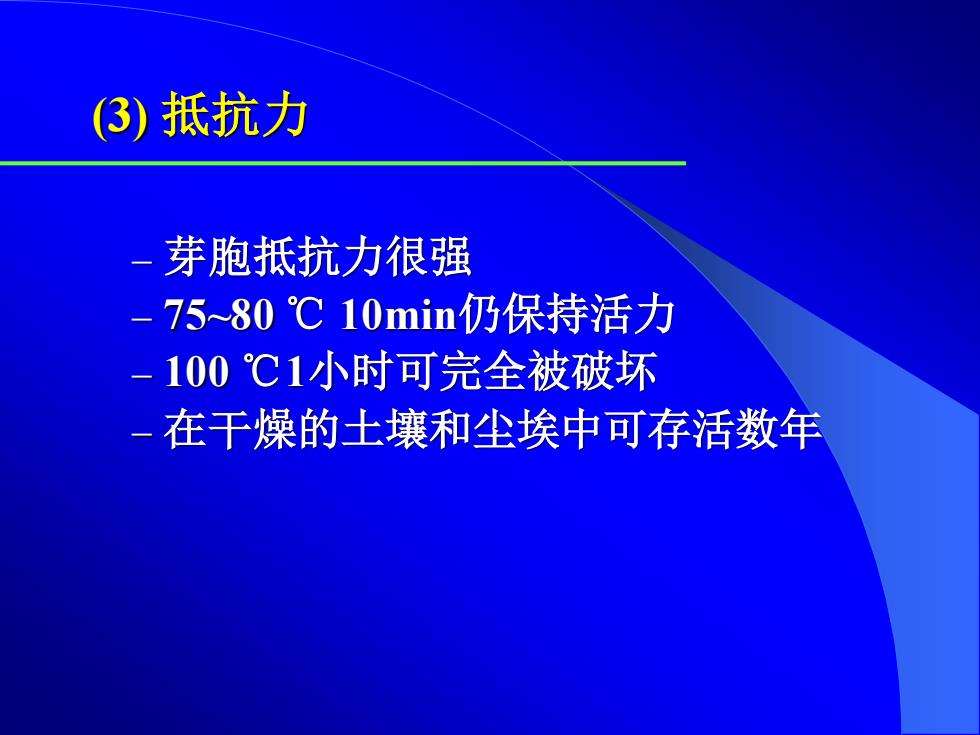 (3) 抵抗力

– 芽胞抵抗力很强
– 75~80 ℃ 10min仍保持活力
– 100 ℃1小时可完全被破坏
– 在干燥的土壤和尘埃中可存活数年